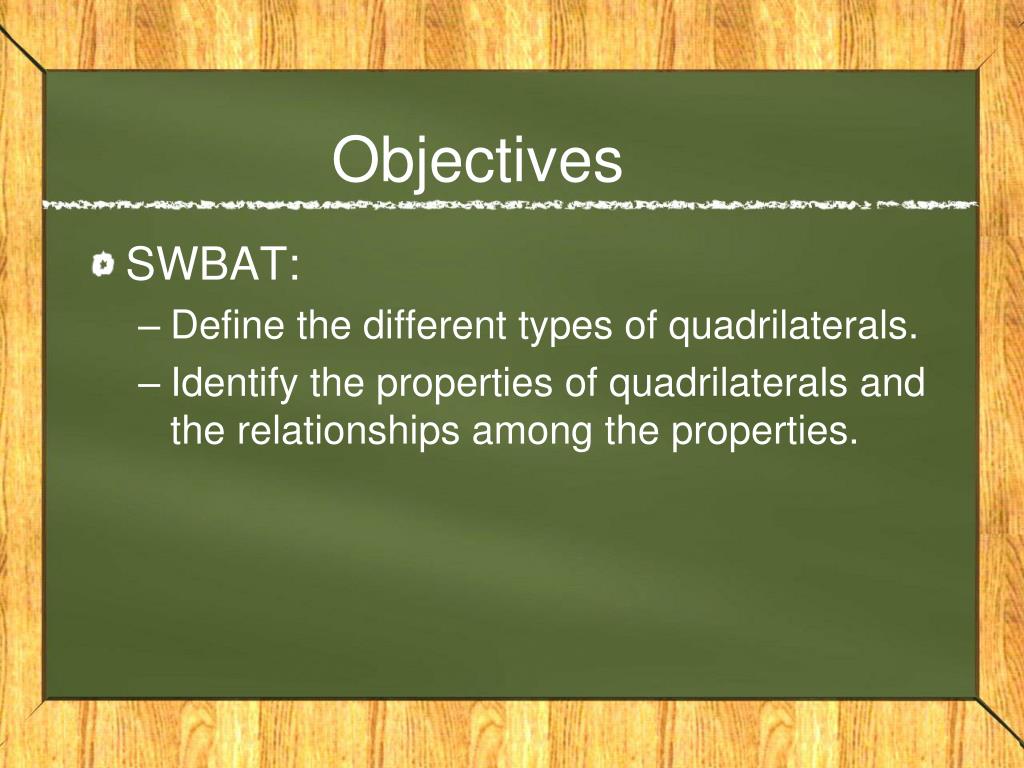 Objectives

SWBAT:

– Define the different types of quadrilaterals.

– Identify the properties of quadrilaterals and the relationships among the properties.